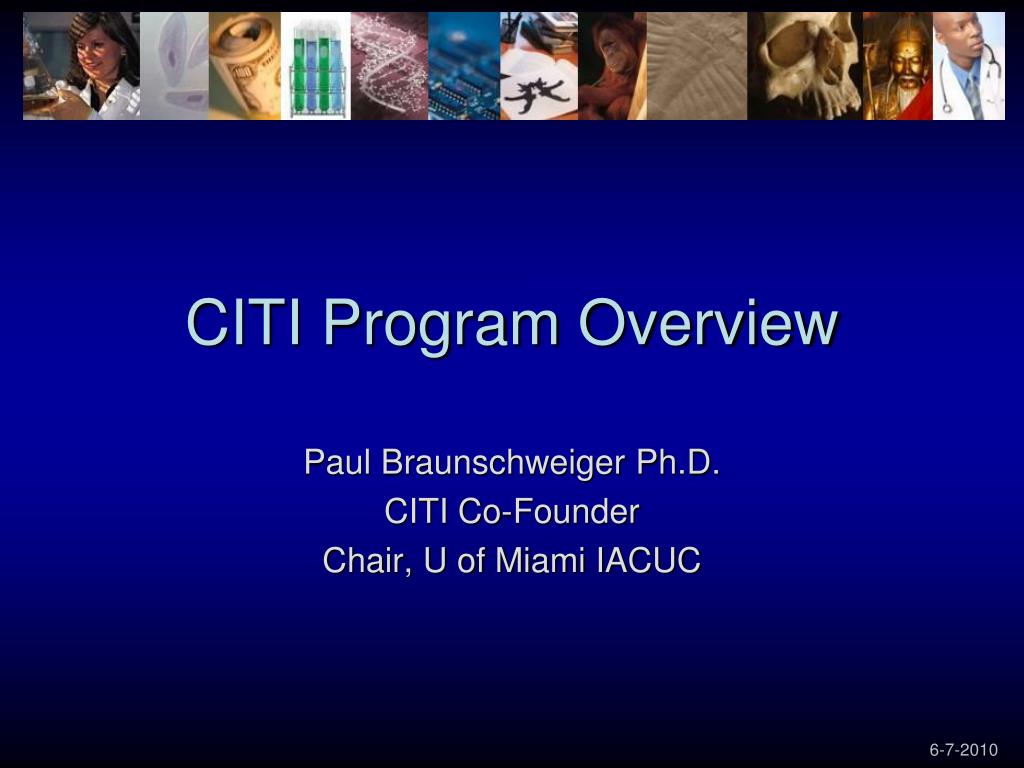 CITI Program Overview

Paul Braunschweiger Ph.D.
CITI Co-Founder
Chair, U of Miami IACUC

6-7-2010